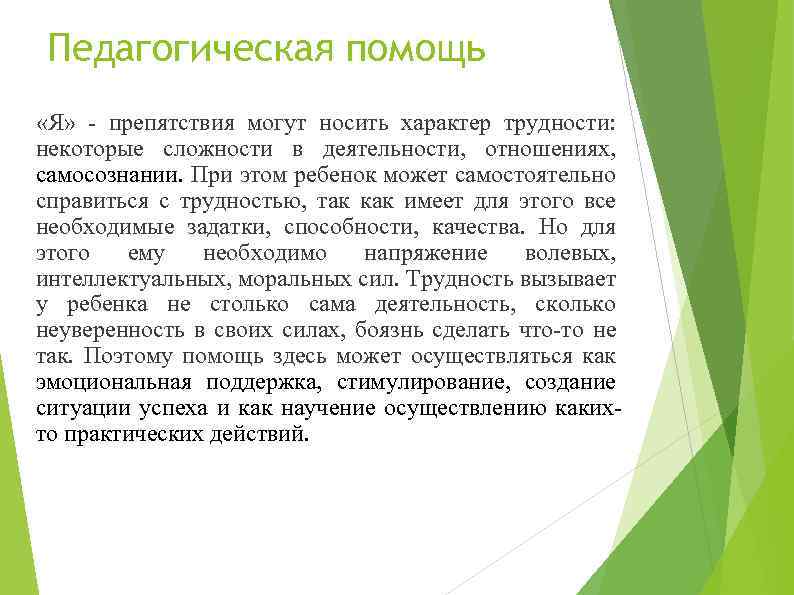 Педагогическая помощь

«Я» - препятствия могут носить характер трудности: некоторые сложности в деятельности, отношениях, самосознании. При этом ребенок может самостоятельно справиться с трудностью, так как имеет для этого все необходимые задатки, способности, качества. Но для этого ему необходимо напряжение волевых, интеллектуальных, моральных сил. Трудность вызывает у ребенка не столько сама деятельность, сколько неуверенность в своих силах, боязнь сделать что-то не так. Поэтому помощь здесь может осуществляться как эмоциональная поддержка, стимулирование, создание ситуации успеха и как научение осуществлению каких-то практических действий.